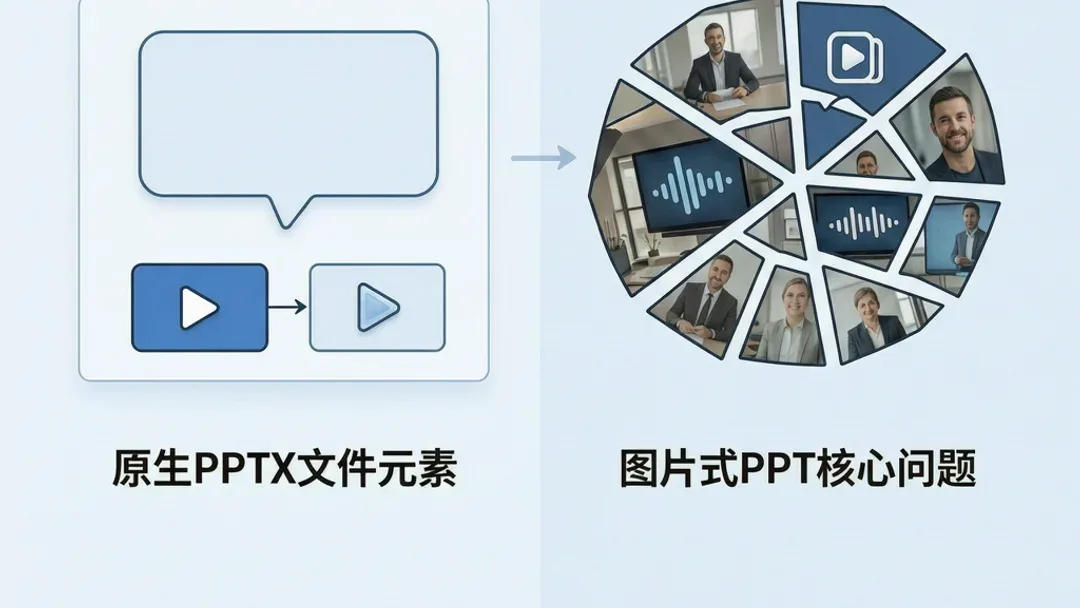 原生PPTX文件元素

图片式PPT核心问题